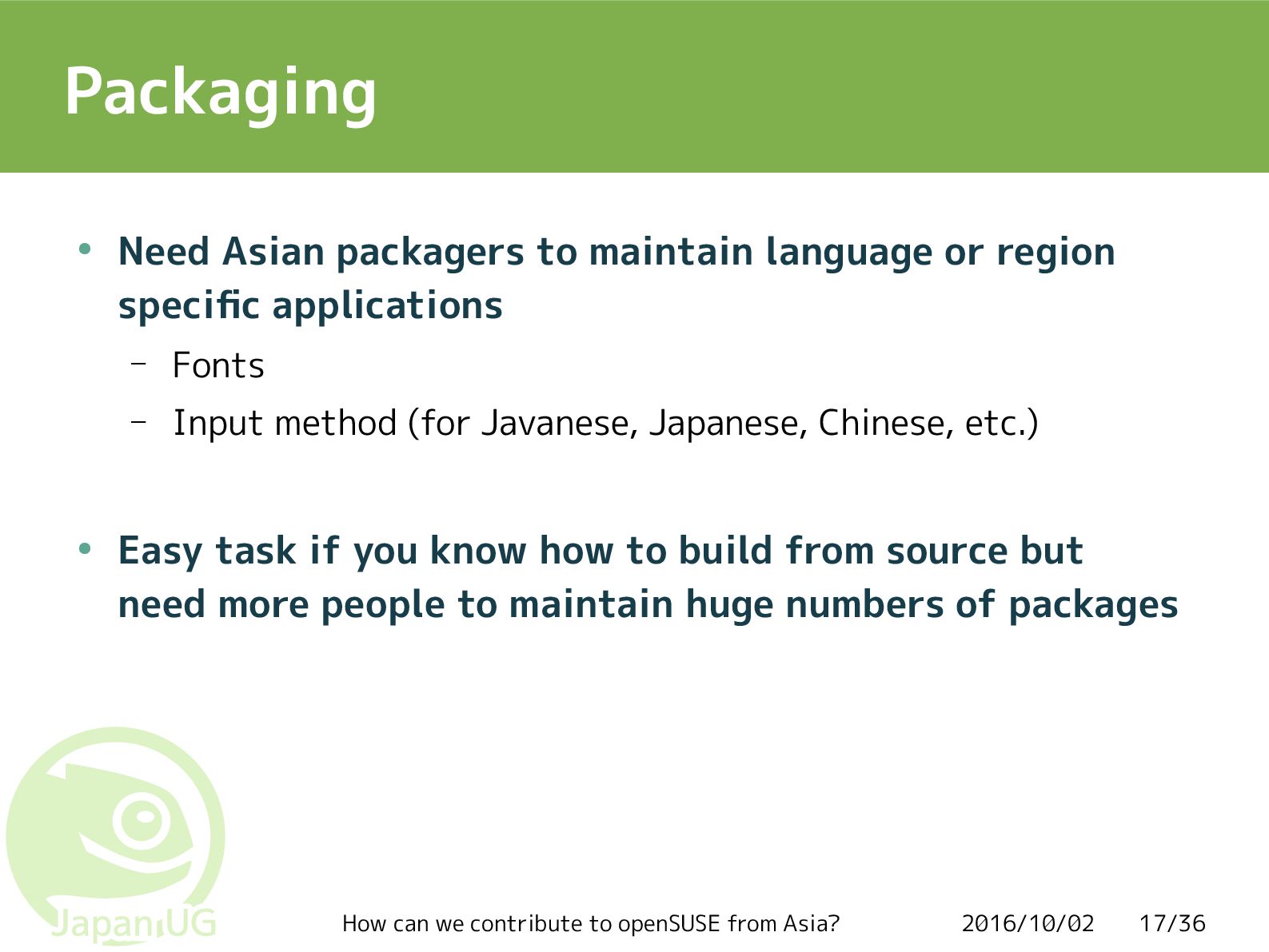 Packaging

• Need Asian packagers to maintain language or region specific applications

– Fonts

– Input method (for Javanese, Japanese, Chinese, etc.)

• Easy task if you know how to build from source but need more people to maintain huge numbers of packages

Japan UG

How can we contribute to openSUSE from Asia? 2016/10/02 17/36